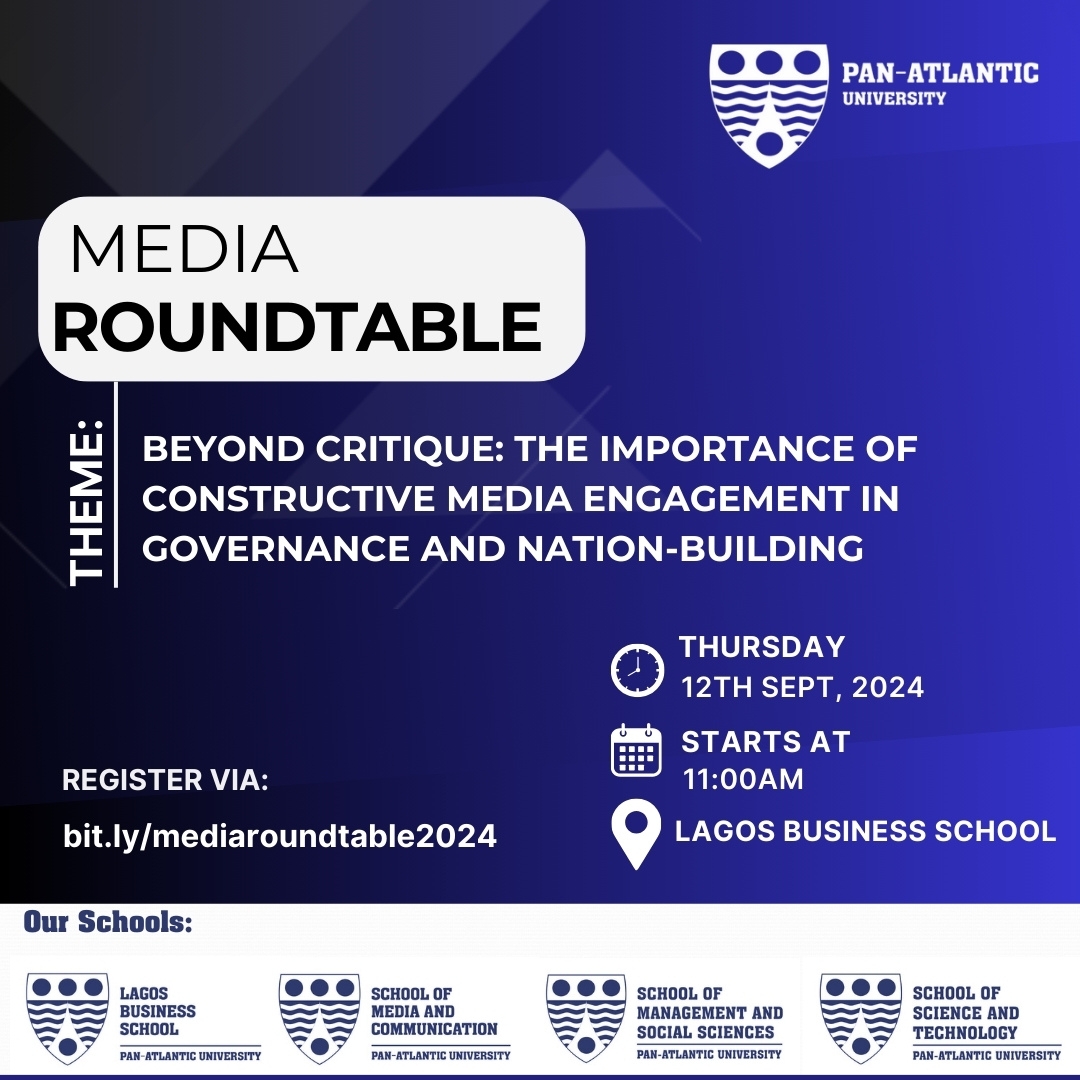 PAN-ATLANTIC UNIVERSITY

MEDIA ROUNDTABLE

THEME:

BEYOND CRITIQUE: THE IMPORTANCE OF CONSTRUCTIVE MEDIA ENGAGEMENT IN GOVERNANCE AND NATION-BUILDING

THURSDAY 12TH SEPT, 2024

STARTS AT 11:00AM

LAGOS BUSINESS SCHOOL

REGISTER VIA:

bit.ly/mediaroundtable2024

Our Schools:

LAGOS BUSINESS SCHOOL
PAN-ATLANTIC UNIVERSITY

SCHOOL OF MEDIA AND COMMUNICATION
PAN-ATLANTIC UNIVERSITY

SCHOOL OF MANAGEMENT AND SOCIAL SCIENCES
PAN-ATLANTIC UNIVERSITY

SCHOOL OF SCIENCE AND TECHNOLOGY
PAN-ATLANTIC UNIVERSITY